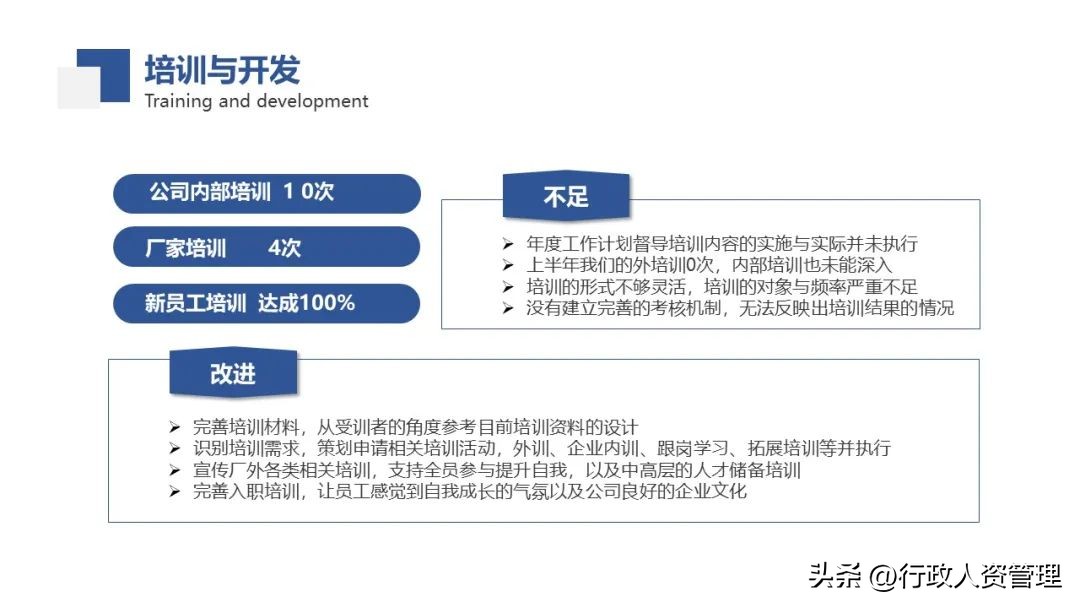 培训与开发
Training and development

公司内部培训 1 0次

厂家培训 4次

新员工培训 达成100%

不足

➢ 年度工作计划督导培训内容的实施与实际并未执行
➢ 上半年我们的外培训0次，内部培训也未能深入
➢ 培训的形式不够灵活，培训的对象与频率严重不足
➢ 没有建立完善的考核机制，无法反映出培训结果的情况

改进

➢ 完善培训材料，从受训者的角度参考目前培训资料的设计
➢ 识别培训需求，策划申请相关培训活动，外训、企业内训、跟岗学习、拓展培训等并执行
➢ 宣传厂外各类相关培训，支持全员参与提升自我，以及中高层的人才储备培训
➢ 完善入职培训，让员工感觉到自我成长的气氛以及公司良好的企业文化

头条 @行政人资管理